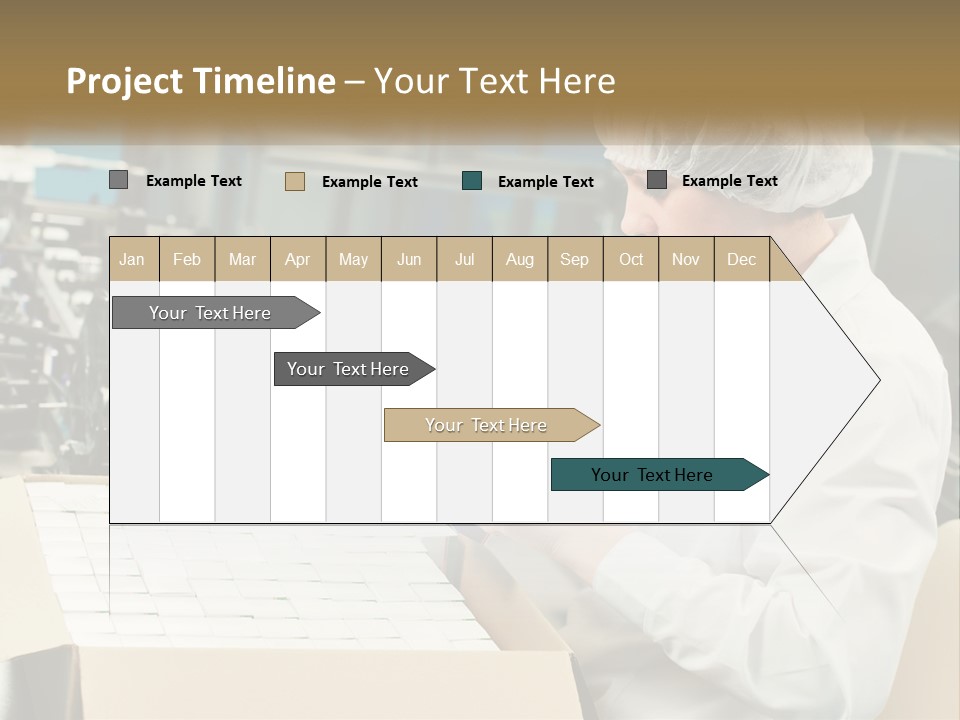 Project Timeline – Your Text Here

Example Text
Example Text
Example Text
Example Text

| Jan | Feb | Mar | Apr | May | Jun | Jul | Aug | Sep | Oct | Nov | Dec |
|---|---|---|---|---|---|---|---|---|---|---|---|

Your Text Here

Your Text Here

Your Text Here

Your Text Here